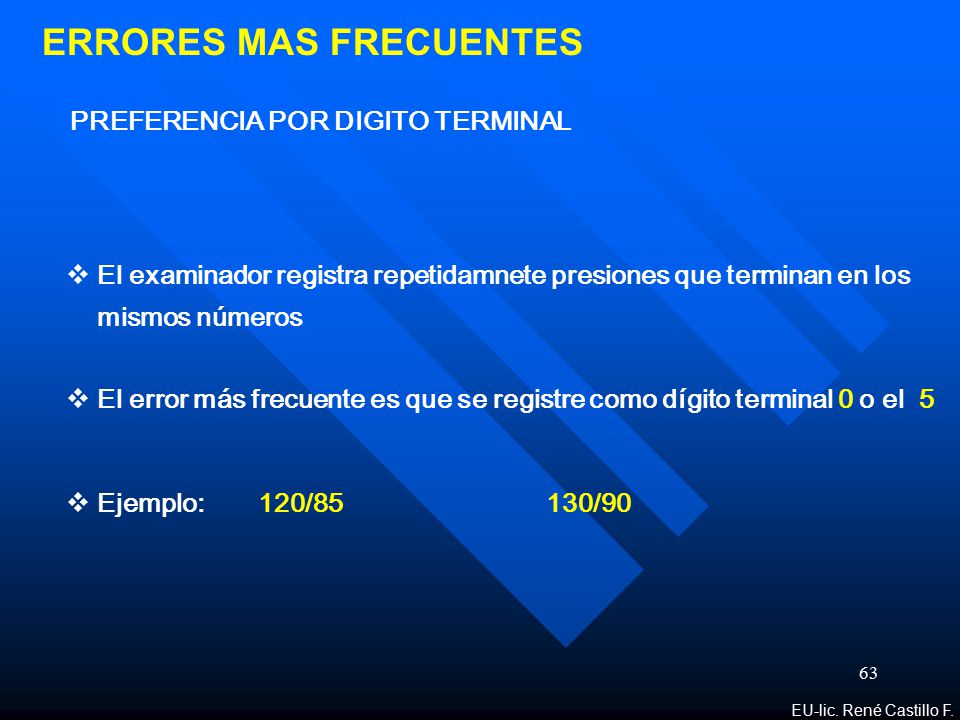 ERRORES MAS FRECUENTES

PREFERENCIA POR DIGITO TERMINAL

❖ El examinador registra repetidamnete presiones que terminan en los mismos números

❖ El error más frecuente es que se registre como dígito terminal 0 o el 5

❖ Ejemplo: 120/85 130/90

63

EU-lic. René Castillo F.